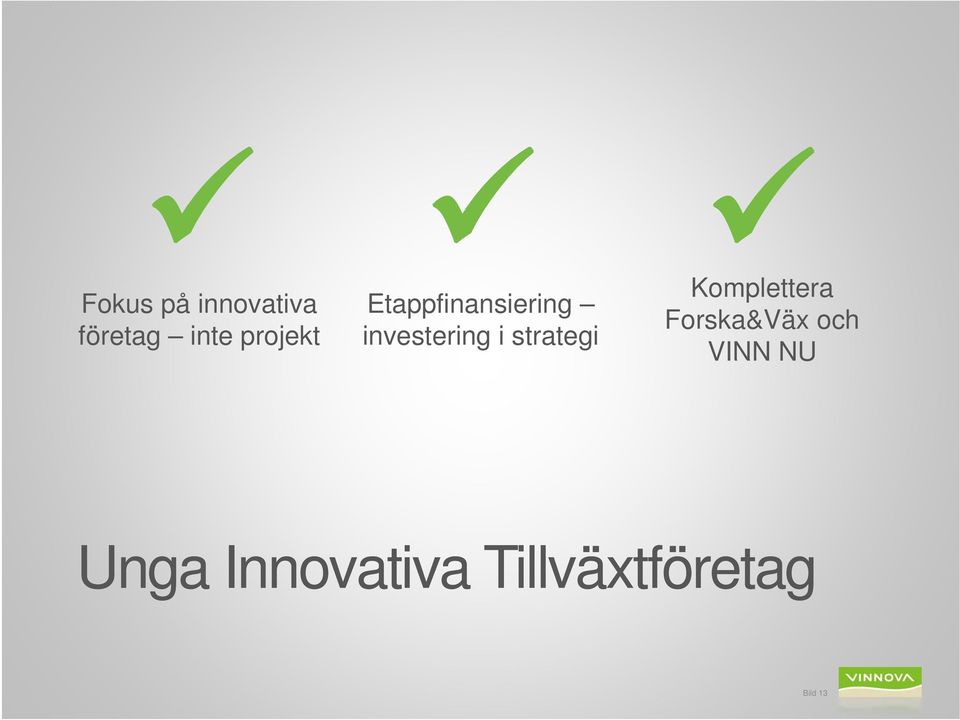 Fokus på innovativa företag – inte projekt

Etappfinansiering – investering i strategi

Komplettera Forska&Väx och VINN NU

Unga Innovativa Tillväxtföretag

Bild 13

VINNOVA